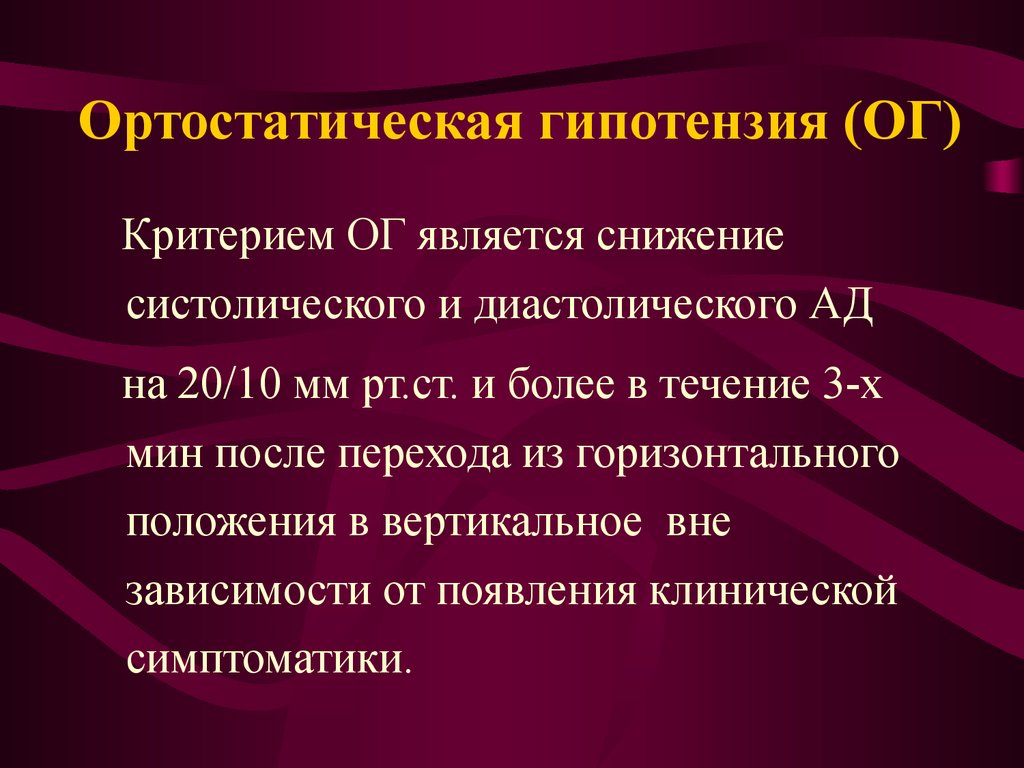 Ортостатическая гипотензия (ОГ)

Критерием ОГ является снижение систолического и диастолического АД

на 20/10 мм рт.ст. и более в течение 3-х мин после перехода из горизонтального положения в вертикальное вне зависимости от появления клинической симптоматики.